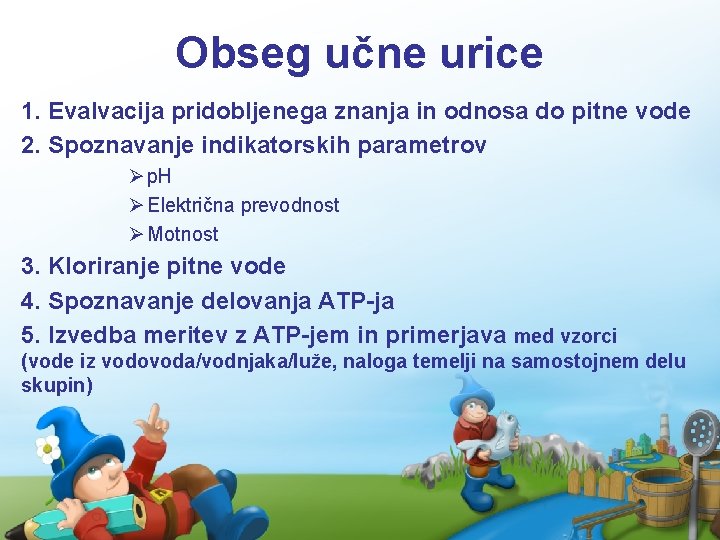 Obseg učne urice

1. Evalvacija pridobljenega znanja in odnosa do pitne vode
2. Spoznavanje indikatorskih parametrov
➢ pH
➢ Električna prevodnost
➢ Motnost
3. Kloriranje pitne vode
4. Spoznavanje delovanja ATP-ja
5. Izvedba meritev z ATP-jem in primerjava med vzorci (vode iz vodovoda/vodnjaka/luže, naloga temelji na samostojnem delu skupin)